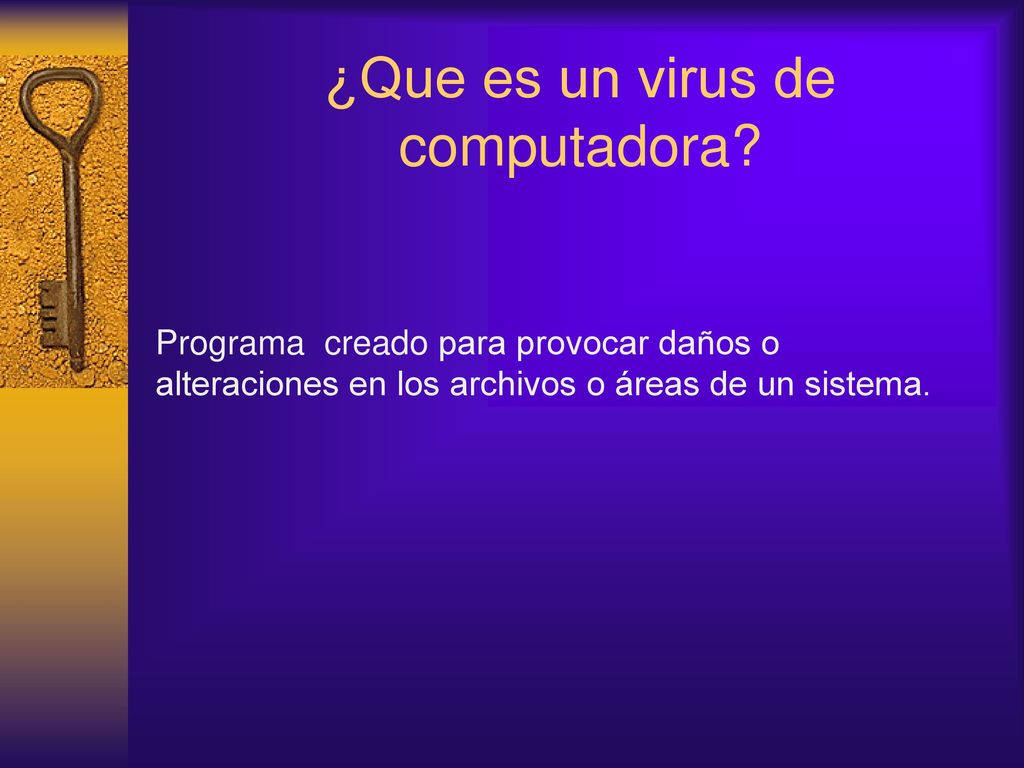 ¿Que es un virus de computadora?

Programa creado para provocar daños o alteraciones en los archivos o áreas de un sistema.